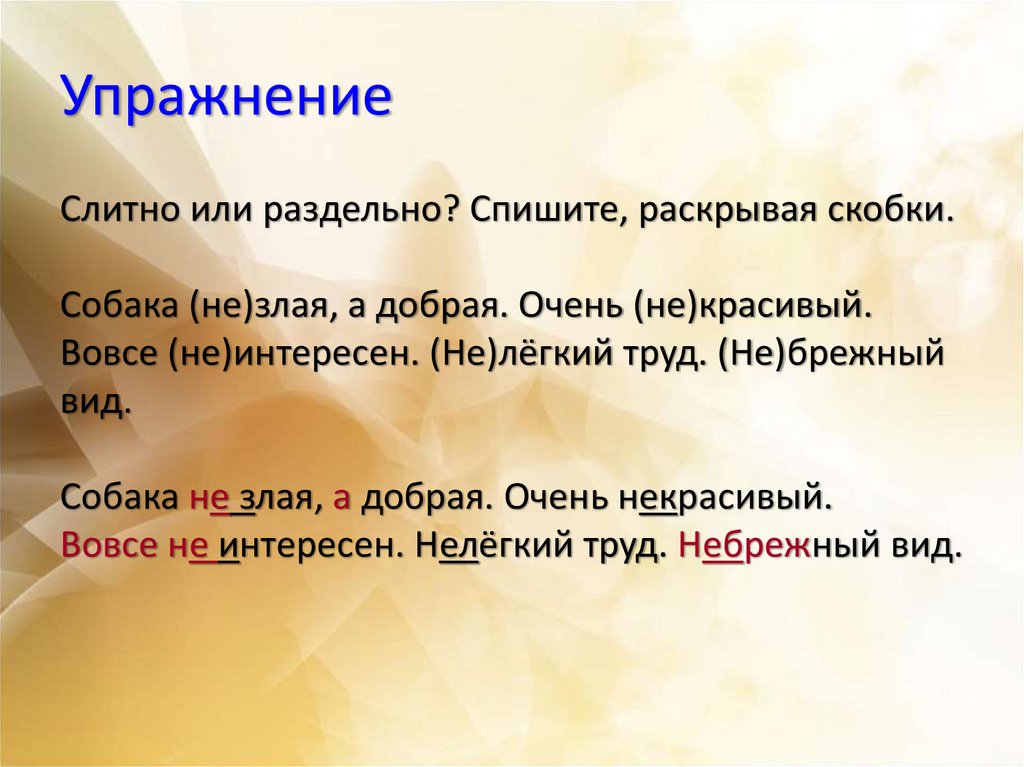 Упражнение

Слитно или раздельно? Спишите, раскрывая скобки.

Собака (не)злая, а добрая. Очень (не)красивый. Вовсе (не)интересен. (Не)лёгкий труд. (Не)брежный вид.

Собака не злая, а добрая. Очень некрасивый. Вовсе не интересен. Нелёгкий труд. Небрежный вид.